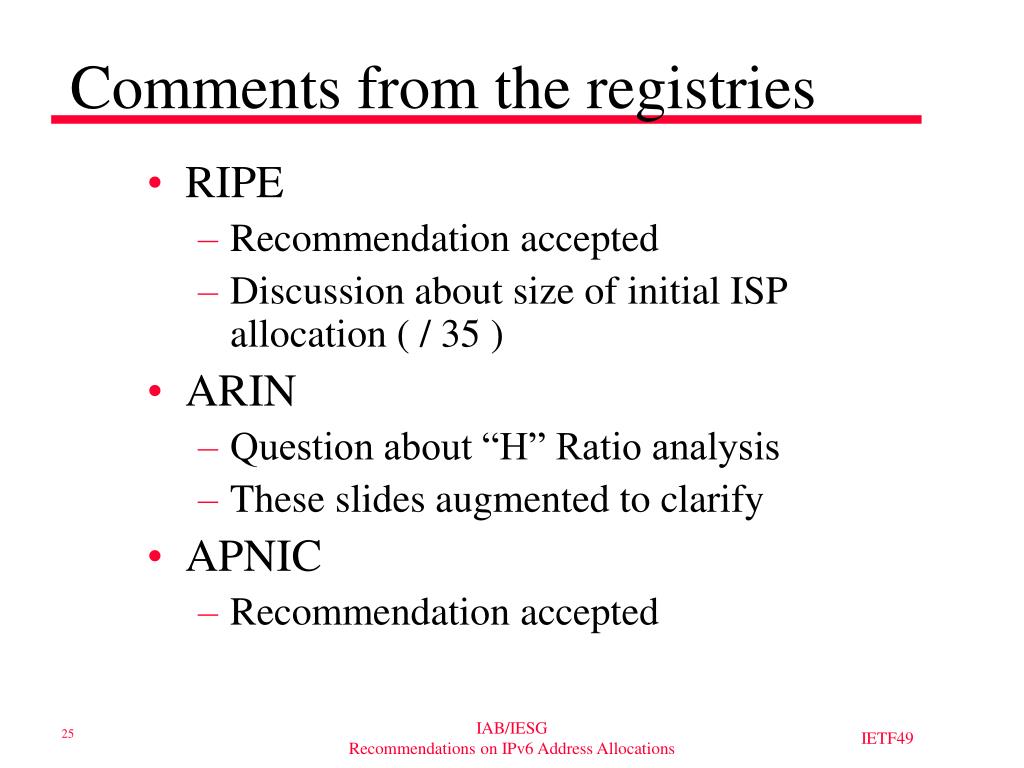 Comments from the registries

• RIPE
– Recommendation accepted
– Discussion about size of initial ISP allocation ( / 35 )
• ARIN
– Question about “H” Ratio analysis
– These slides augmented to clarify
• APNIC
– Recommendation accepted

25

IAB/IESG
Recommendations on IPv6 Address Allocations

IETF49